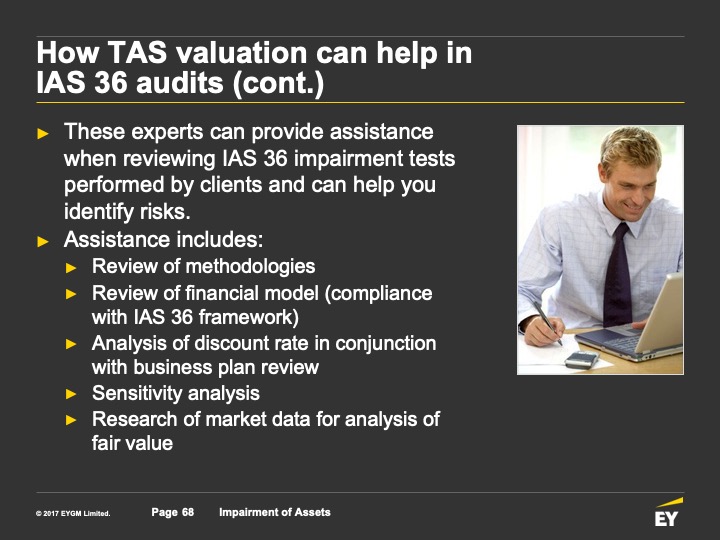 How TAS valuation can help in IAS 36 audits (cont.)

► These experts can provide assistance when reviewing IAS 36 impairment tests performed by clients and can help you identify risks.
► Assistance includes:
► Review of methodologies
► Review of financial model (compliance with IAS 36 framework)
► Analysis of discount rate in conjunction with business plan review
► Sensitivity analysis
► Research of market data for analysis of fair value

© 2017 EYGM Limited. Page 68 Impairment of Assets

EY